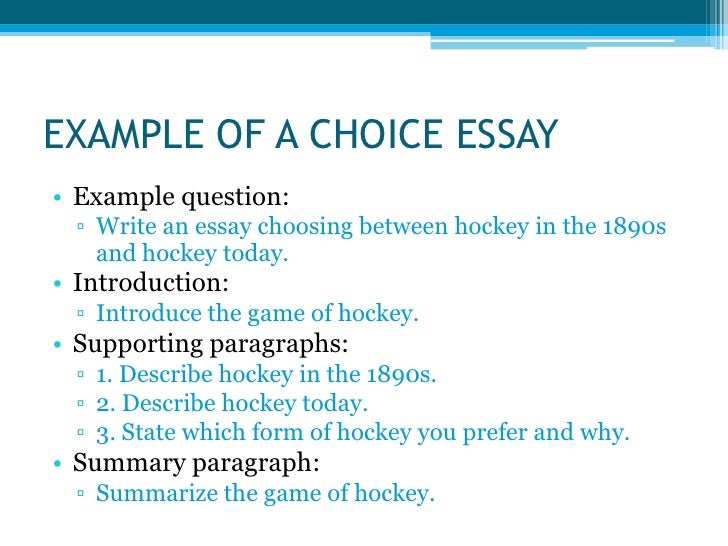 EXAMPLE OF A CHOICE ESSAY

• Example question:
▫ Write an essay choosing between hockey in the 1890s and hockey today.
• Introduction:
▫ Introduce the game of hockey.
• Supporting paragraphs:
▫ 1. Describe hockey in the 1890s.
▫ 2. Describe hockey today.
▫ 3. State which form of hockey you prefer and why.
• Summary paragraph:
▫ Summarize the game of hockey.